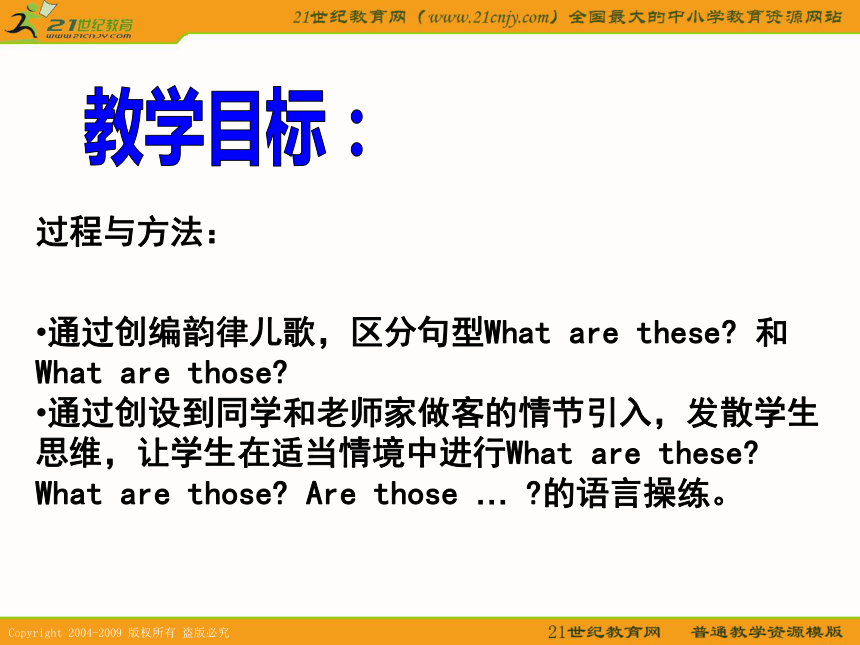 21世纪教育
www.21cnjy.com

21世纪教育网（www.21cnjy.com）全国最大的中小学教育资源网站

教学目标：

过程与方法：

•通过创编韵律儿歌，区分句型What are these? 和 What are those?
•通过创设到同学和老师家做客的情节引入，发散学生思维，让学生在适当情境中进行What are these? What are those? Are those ... ?的语言操练。

Copyright 2004-2009 版权所有 盗版必究

21世纪教育网 普通教学资源模版